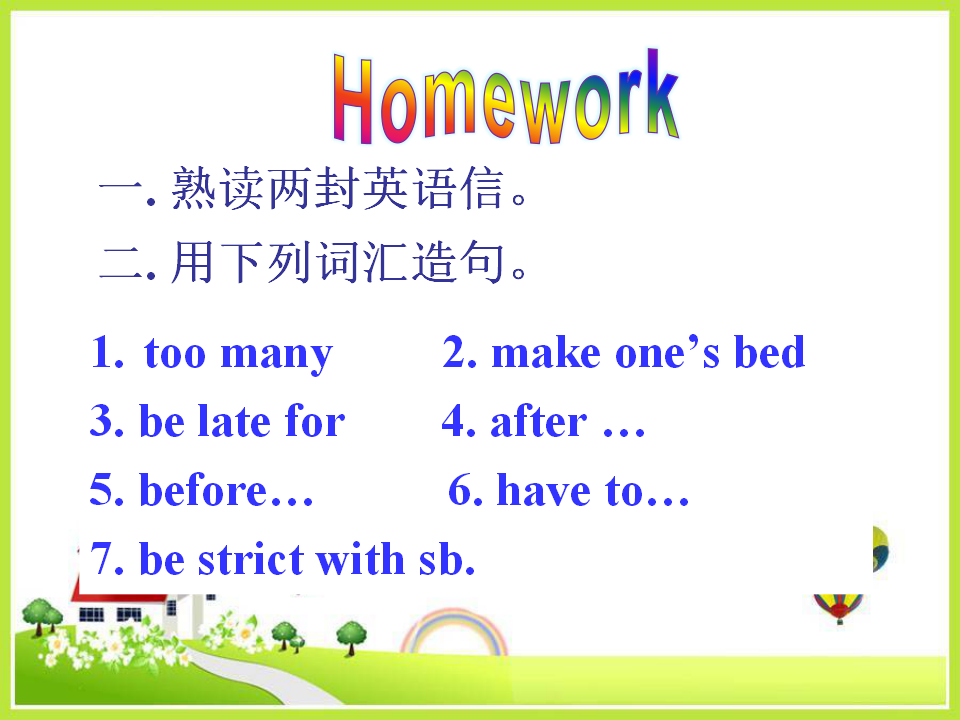 Homework

一. 熟读两封英语信。

二. 用下列词汇造句。

1. too many 2. make one’s bed

3. be late for 4. after …

5. before… 6. have to…

7. be strict with sb.